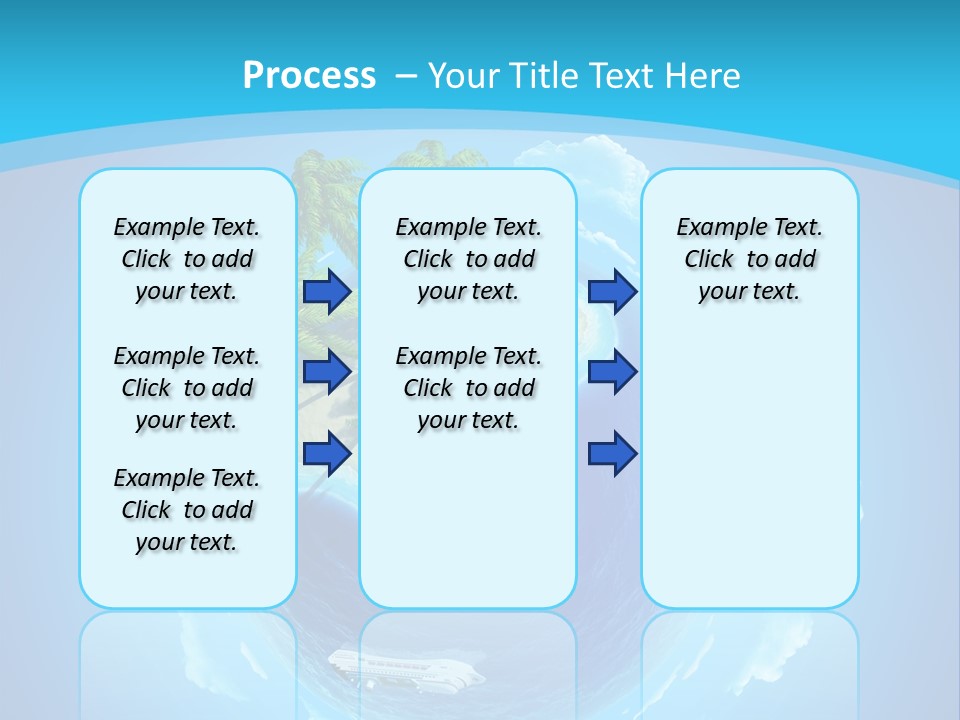 Process – Your Title Text Here

Example Text. Click to add your text.

Example Text. Click to add your text.

Example Text. Click to add your text.

Example Text. Click to add your text.

Example Text. Click to add your text.

Example Text. Click to add your text.